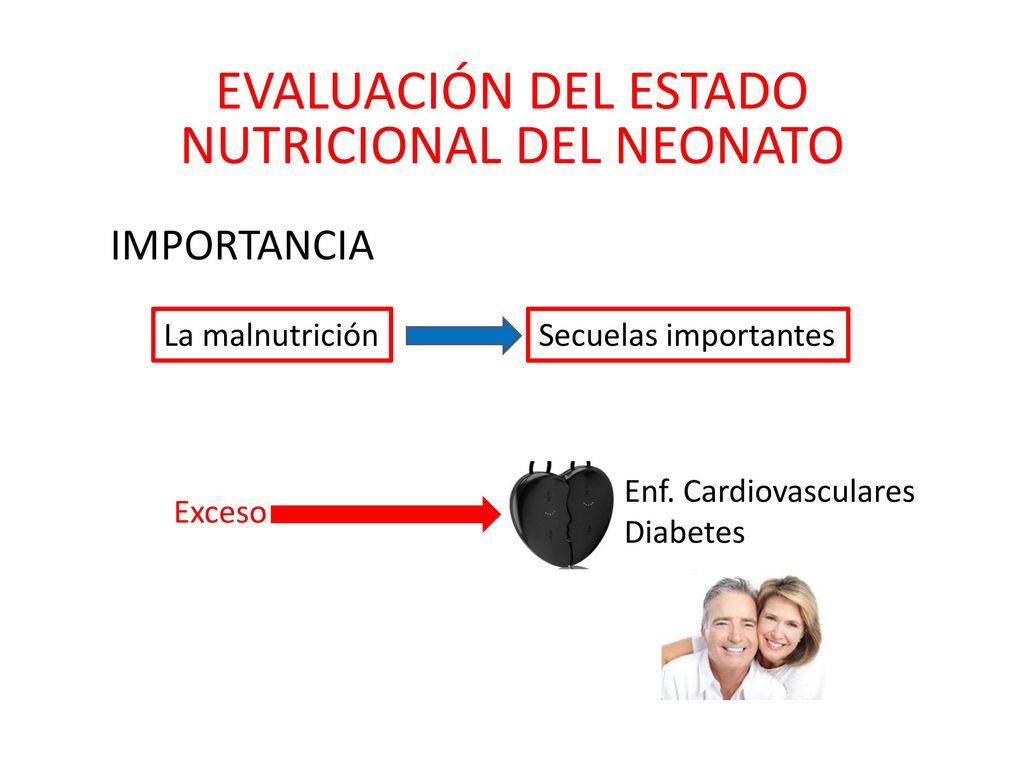 EVALUACIÓN DEL ESTADO NUTRICIONAL DEL NEONATO

IMPORTANCIA

La malnutrición

Secuelas importantes

Exceso

Enf. Cardiovasculares
Diabetes